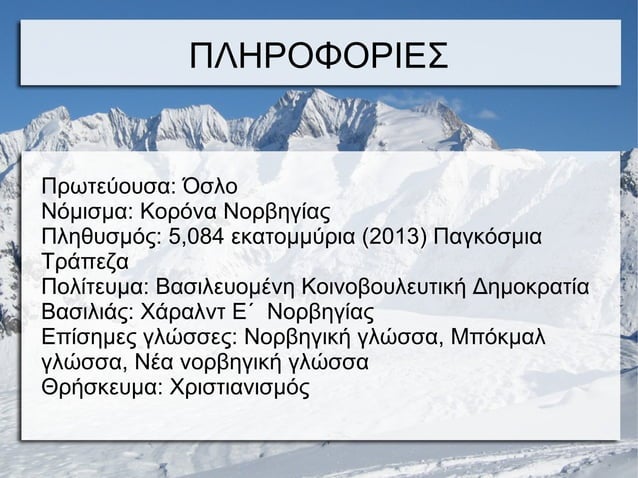 ΠΛΗΡΟΦΟΡΙΕΣ

Πρωτεύουσα: Όσλο
Νόμισμα: Κορόνα Νορβηγίας
Πληθυσμός: 5,084 εκατομμύρια (2013) Παγκόσμια Τράπεζα
Πολίτευμα: Βασιλευομένη Κοινοβουλευτική Δημοκρατία
Βασιλιάς: Χάραλντ Ε΄ Νορβηγίας
Επίσημες γλώσσες: Νορβηγική γλώσσα, Μπόκμαλ γλώσσα, Νέα νορβηγική γλώσσα
Θρήσκευμα: Χριστιανισμός